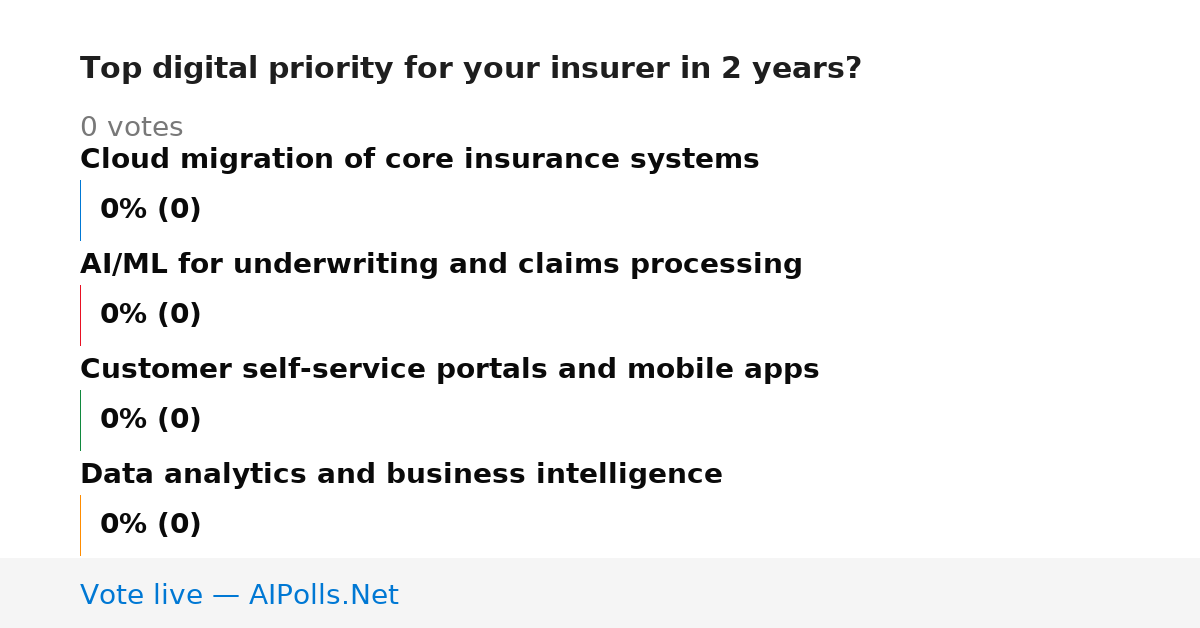 Top digital priority for your insurer in 2 years?

0 votes

Cloud migration of core insurance systems

0% (0)

AI/ML for underwriting and claims processing

0% (0)

Customer self-service portals and mobile apps

0% (0)

Data analytics and business intelligence

0% (0)

Vote live — AIPolls.Net